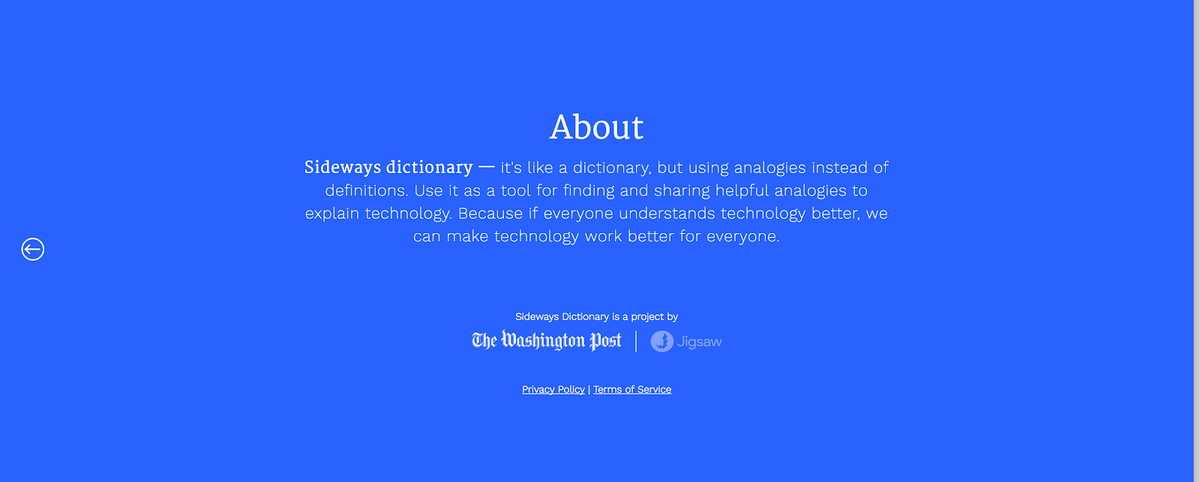 About

Sideways dictionary — it's like a dictionary, but using analogies instead of definitions. Use it as a tool for finding and sharing helpful analogies to explain technology. Because if everyone understands technology better, we can make technology work better for everyone.

Sideways Dictionary is a project by

The Washington Post | Jigsaw

Privacy Policy | Terms of Service